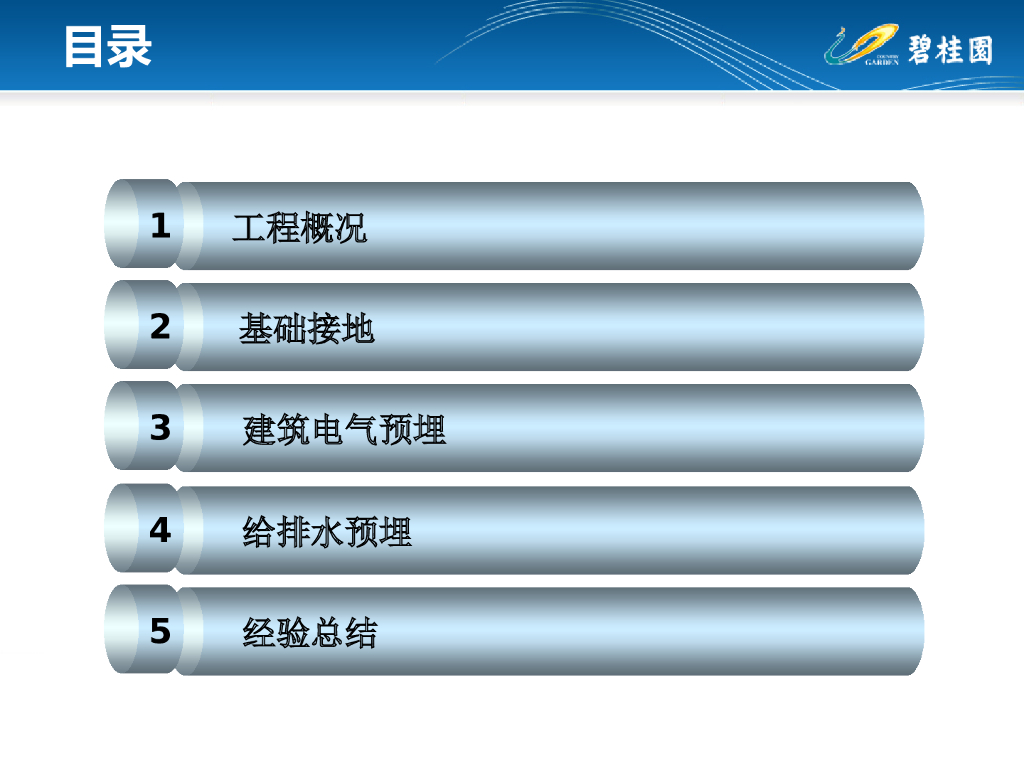 目录

COUNTRY GARDEN 碧桂园

1 工程概况

2 基础接地

3 建筑电气预埋

4 给排水预埋

5 经验总结